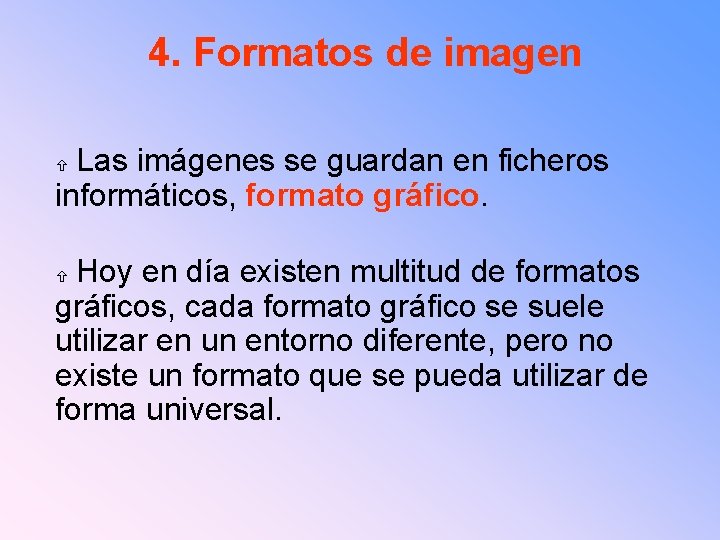 4. Formatos de imagen

⇧ Las imágenes se guardan en ficheros informáticos, formato gráfico.

⇧ Hoy en día existen multitud de formatos gráficos, cada formato gráfico se suele utilizar en un entorno diferente, pero no existe un formato que se pueda utilizar de forma universal.